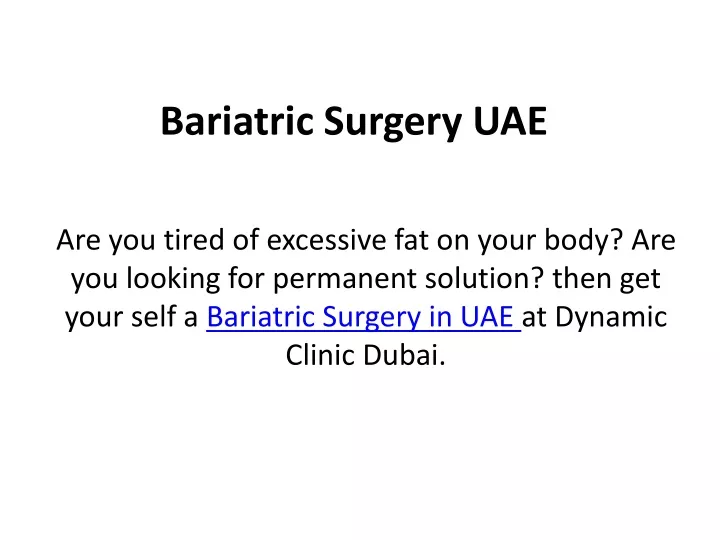 Bariatric Surgery UAE

Are you tired of excessive fat on your body? Are you looking for permanent solution? then get your self a Bariatric Surgery in UAE at Dynamic Clinic Dubai.